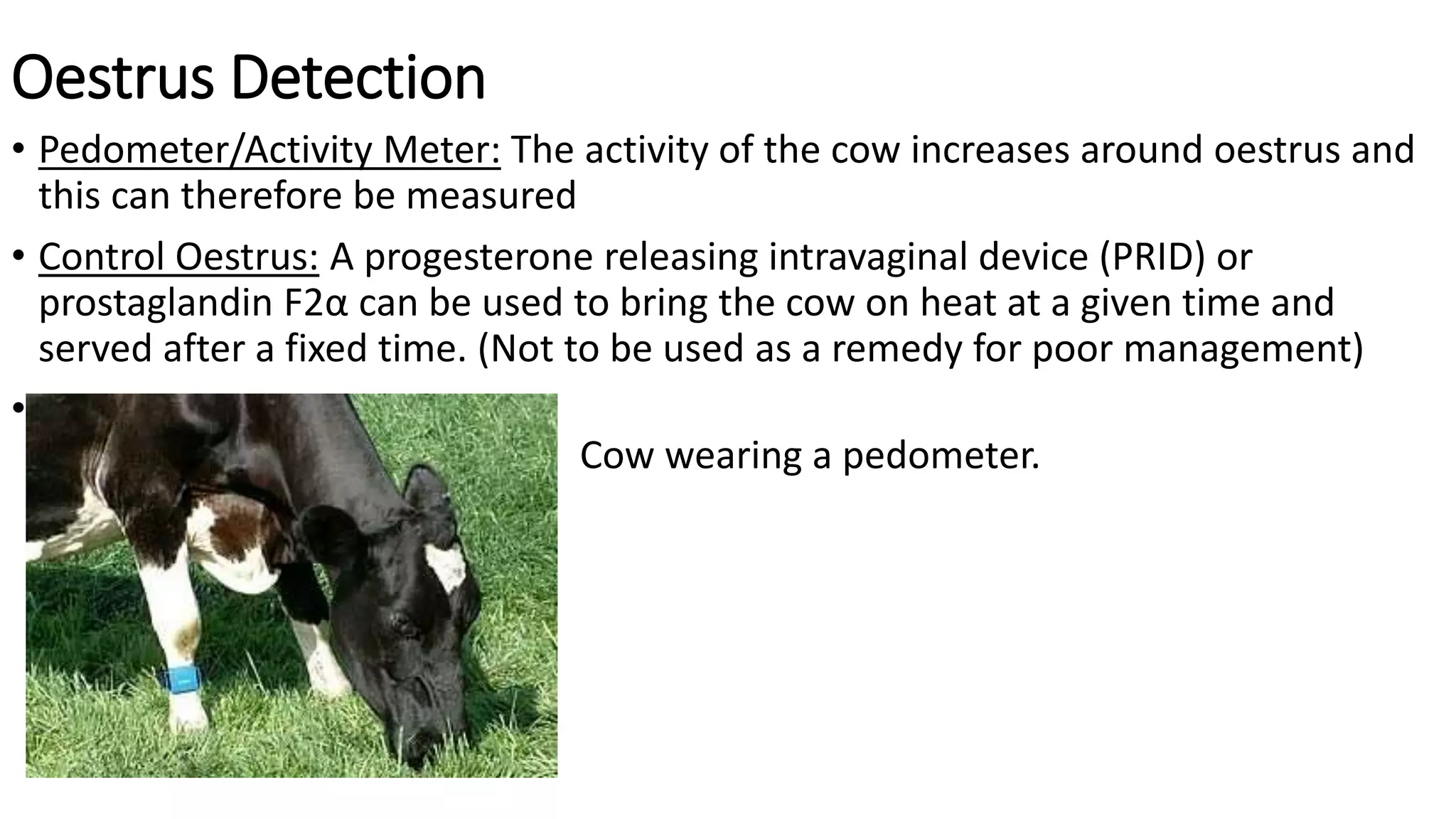 Oestrus Detection

• Pedometer/Activity Meter: The activity of the cow increases around oestrus and this can therefore be measured

• Control Oestrus: A progesterone releasing intravaginal device (PRID) or prostaglandin F2α can be used to bring the cow on heat at a given time and served after a fixed time. (Not to be used as a remedy for poor management)

•

Cow wearing a pedometer.